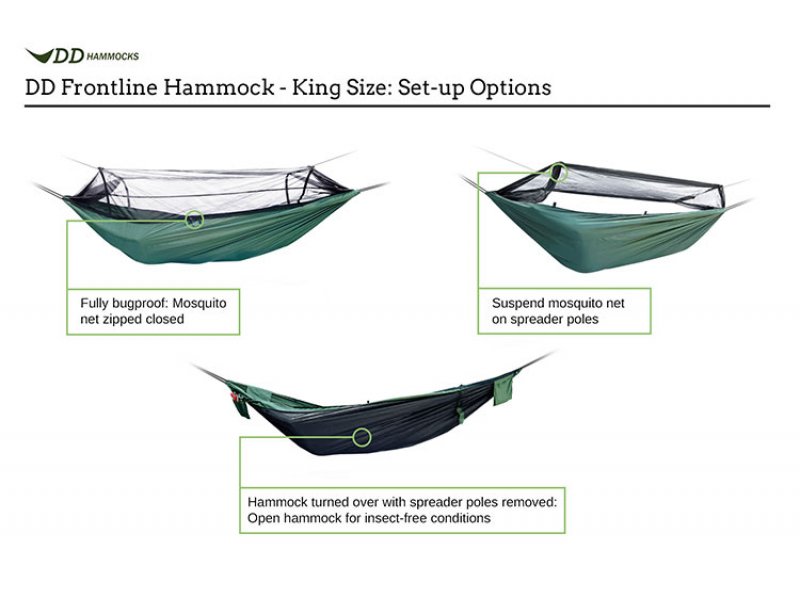 DD HAMMOCKS

DD Frontline Hammock - King Size: Set-up Options

Fully bugproof: Mosquito net zipped closed

Suspend mosquito net on spreader poles

Hammock turned over with spreader poles removed: Open hammock for insect-free conditions